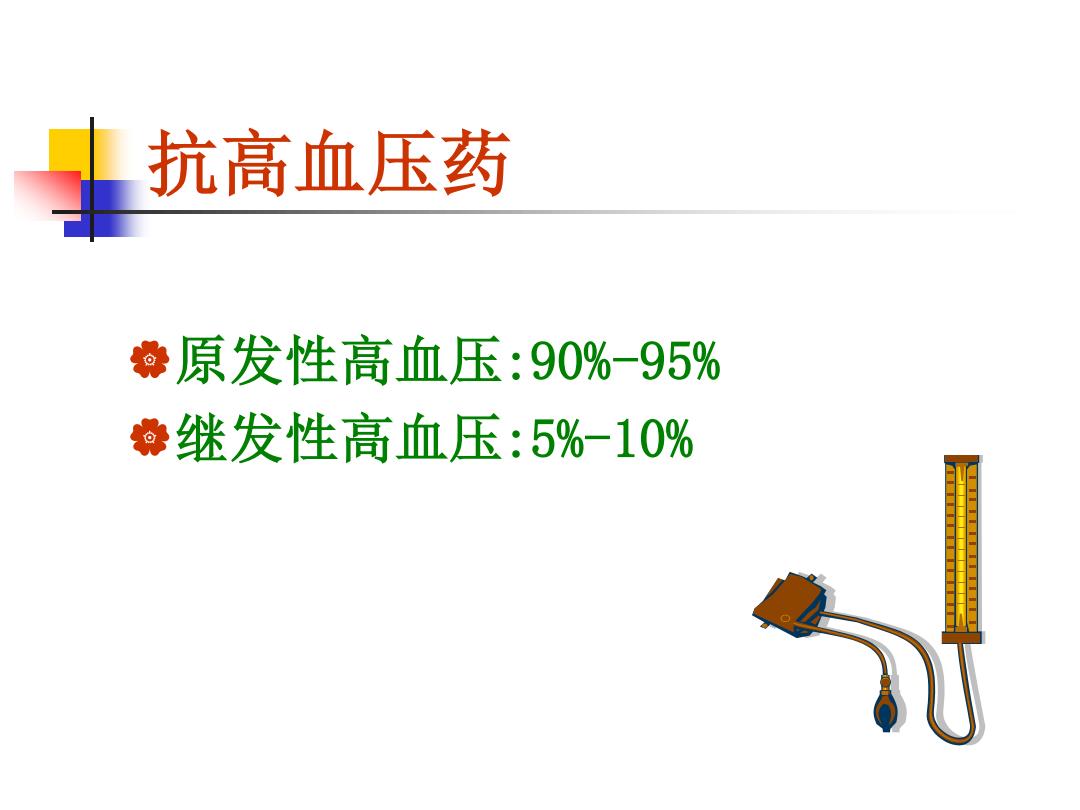 抗高血压药

原发性高血压:90%-95%
继发性高血压:5%-10%